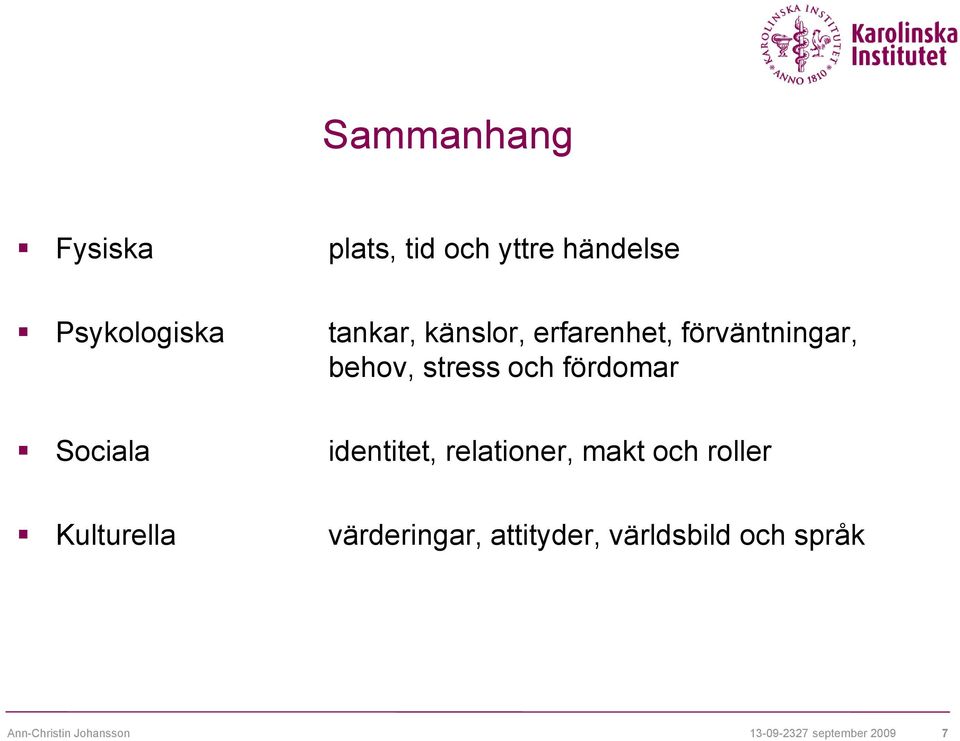 KAROLINSKA INSTITUTET ANNO 1810

Karolinska Institutet

Sammanhang

▪ Fysiska plats, tid och yttre händelse

▪ Psykologiska tankar, känslor, erfarenhet, förväntningar, behov, stress och fördomar

▪ Sociala identitet, relationer, makt och roller

▪ Kulturella värderingar, attityder, världsbild och språk

Ann-Christin Johansson

13-09-2327 september 2009

7